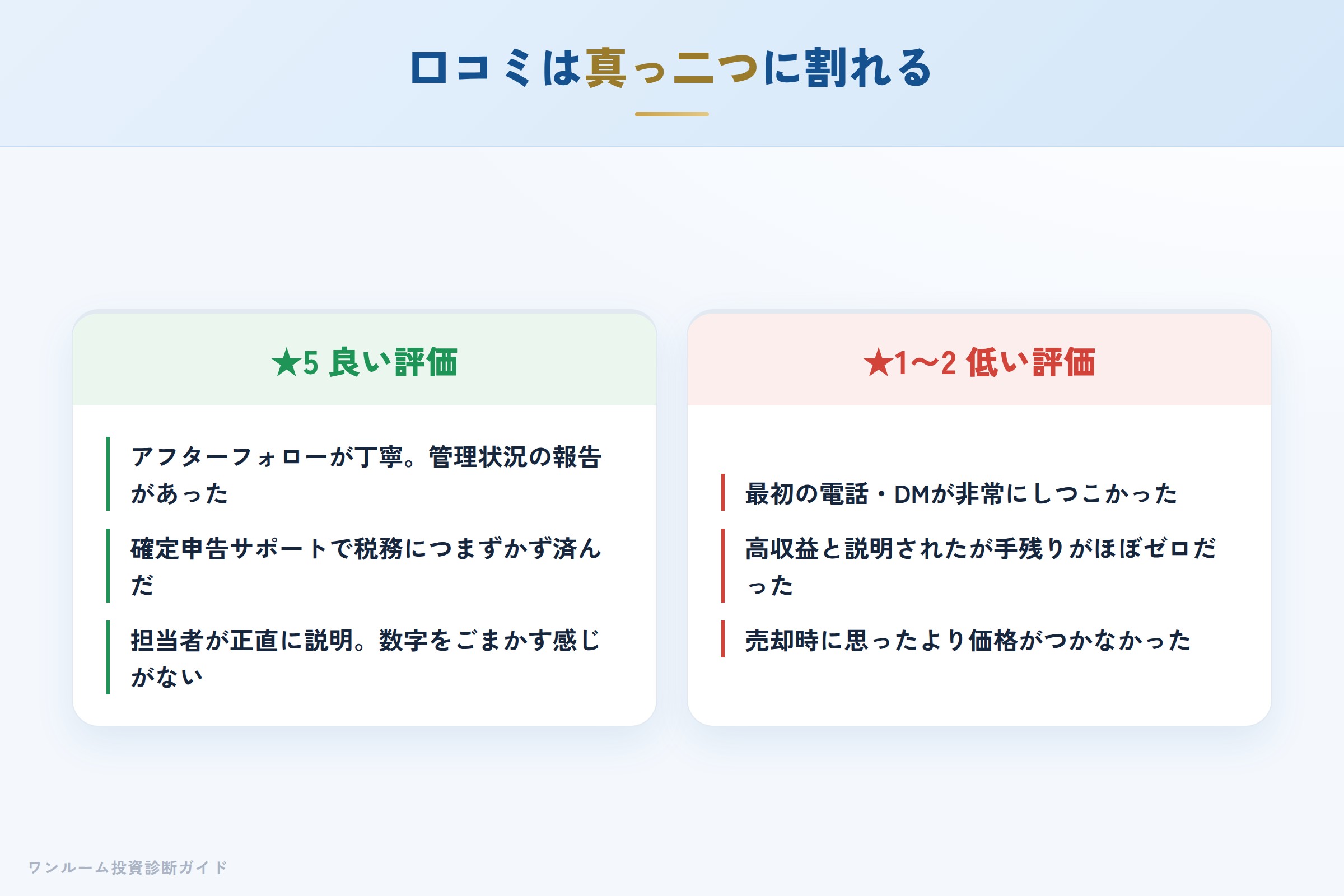 口コミは真っ二つに割れる

★5 良い評価

アフターフォローが丁寧。管理状況の報告があった

確定申告サポートで税務につまずかず済んだ

担当者が正直に説明。数字をごまかす感じがない

★1〜2 低い評価

最初の電話・DMが非常にしつこかった

高収益と説明されたが手残りがほぼゼロだった

売却時に思ったより価格がつかなかった

ワンルーム投資診断ガイド